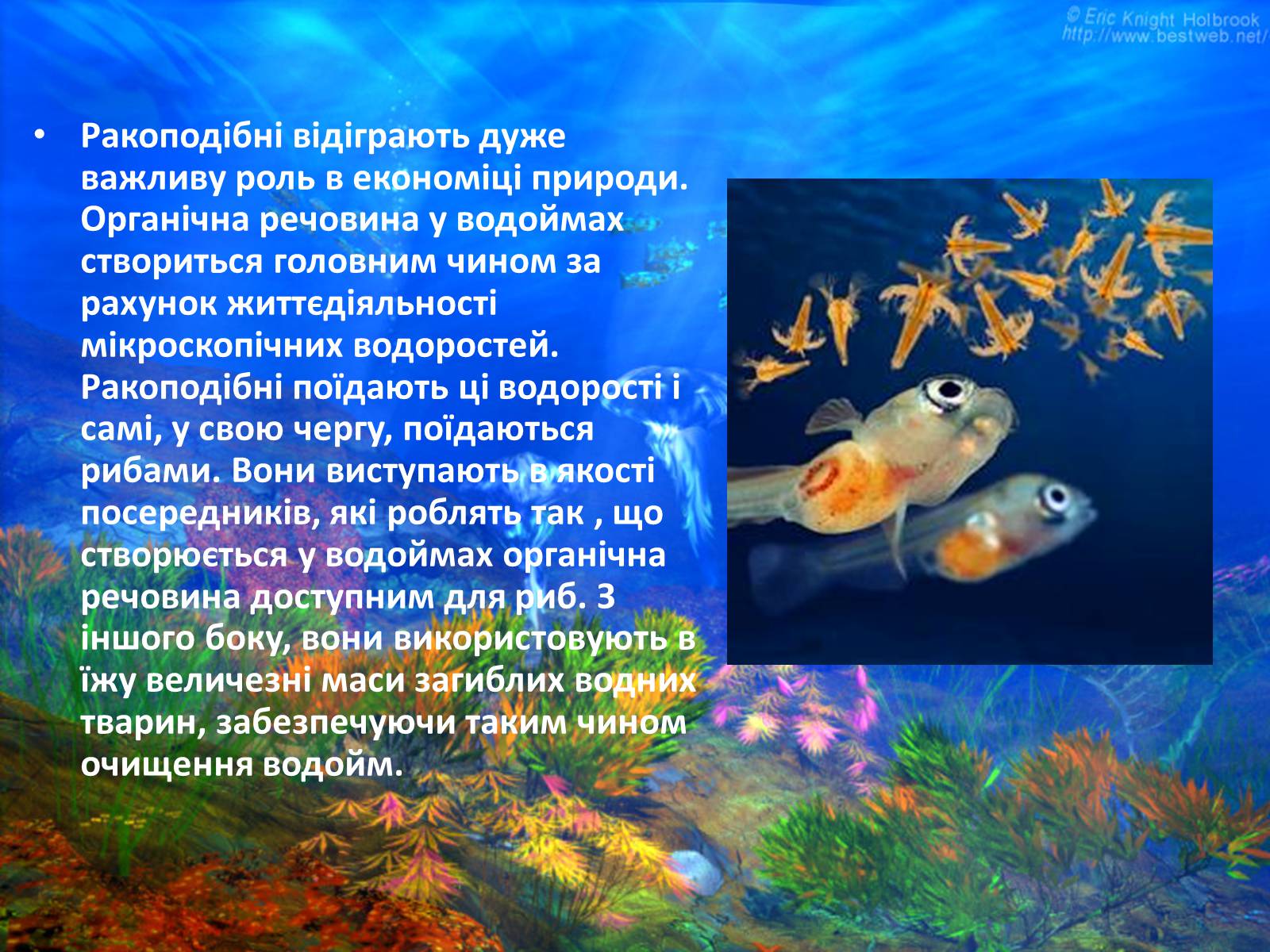 © Eric Knight Holbrook
http://www.bestweb.net/

• Ракоподібні відіграють дуже важливу роль в економіці природи. Органічна речовина у водоймах створиться головним чином за рахунок життєдіяльності мікроскопічних водоростей. Ракоподібні поїдають ці водорості і самі, у свою чергу, поїдаються рибами. Вони виступають в якості посередників, які роблять так , що створюється у водоймах органічна речовина доступним для риб. З іншого боку, вони використовують в їжу величезні маси загиблих водних тварин, забезпечуючи таким чином очищення водойм.